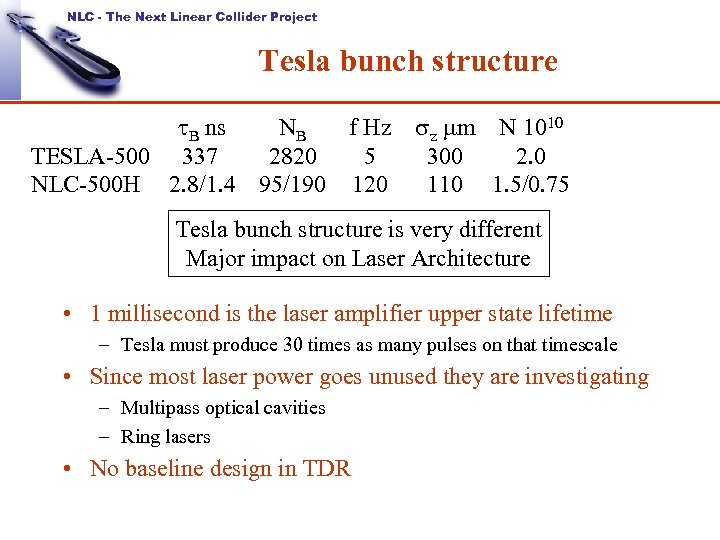 NLC - The Next Linear Collider Project

Tesla bunch structure

| | $\tau_B$ ns | $N_B$ | f Hz | $\sigma_z$ $\mu$m | N $10^{10}$ |
|---|---|---|---|---|---|
| TESLA-500 | 337 | 2820 | 5 | 300 | 2.0 |
| NLC-500H | 2.8/1.4 | 95/190 | 120 | 110 | 1.5/0.75 |

Tesla bunch structure is very different
Major impact on Laser Architecture

• 1 millisecond is the laser amplifier upper state lifetime
– Tesla must produce 30 times as many pulses on that timescale
• Since most laser power goes unused they are investigating
– Multipass optical cavities
– Ring lasers
• No baseline design in TDR